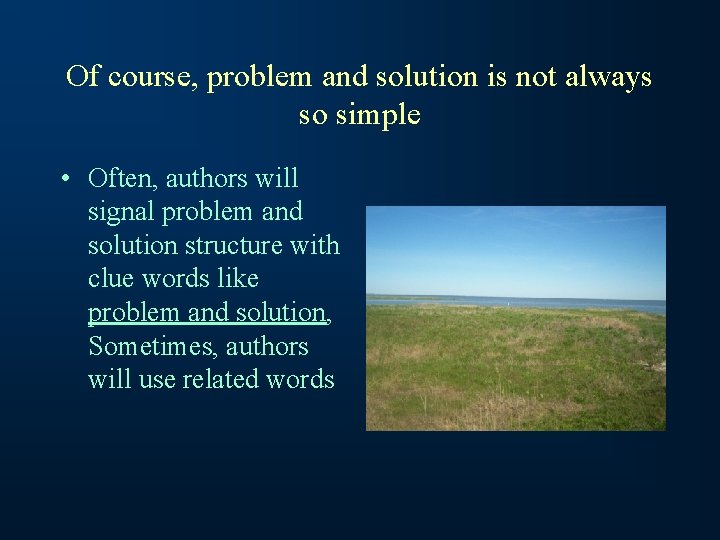 Of course, problem and solution is not always so simple

• Often, authors will signal problem and solution structure with clue words like problem and solution, Sometimes, authors will use related words